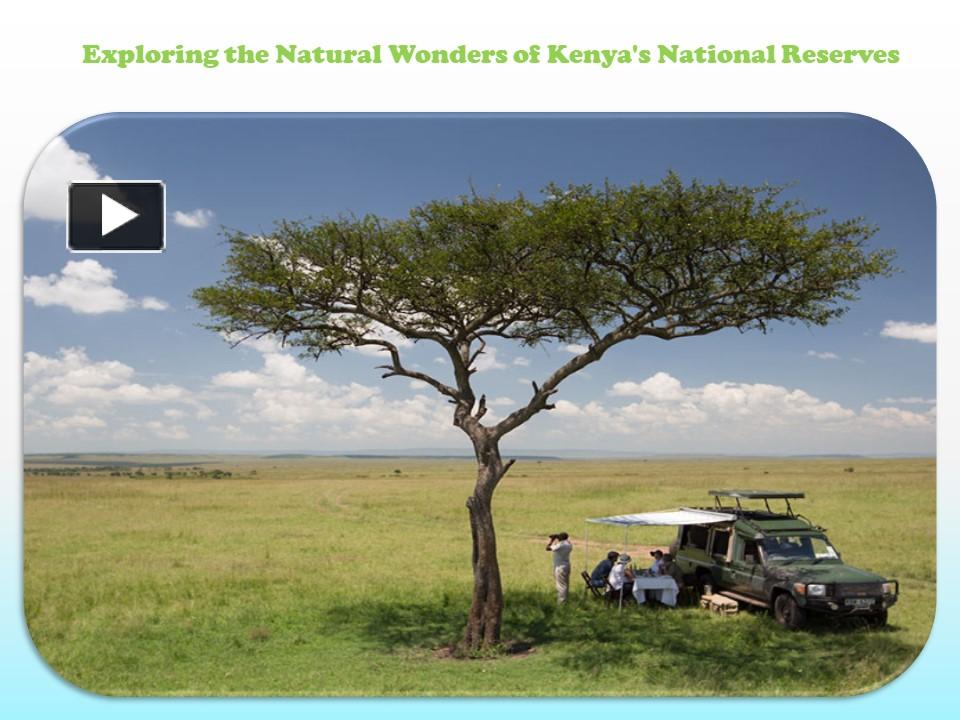 Exploring the Natural Wonders of Kenya's National Reserves